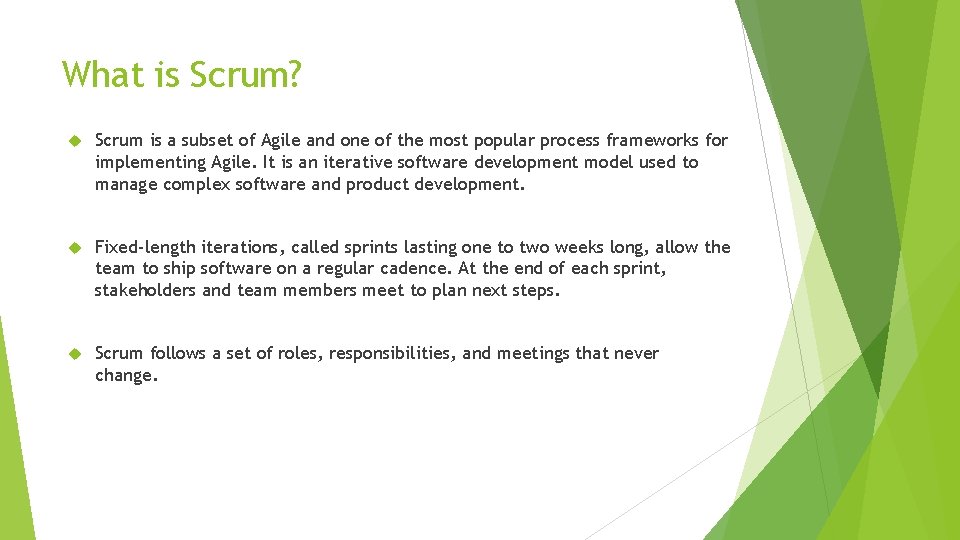 What is Scrum?

Scrum is a subset of Agile and one of the most popular process frameworks for implementing Agile. It is an iterative software development model used to manage complex software and product development.

Fixed-length iterations, called sprints lasting one to two weeks long, allow the team to ship software on a regular cadence. At the end of each sprint, stakeholders and team members meet to plan next steps.

Scrum follows a set of roles, responsibilities, and meetings that never change.